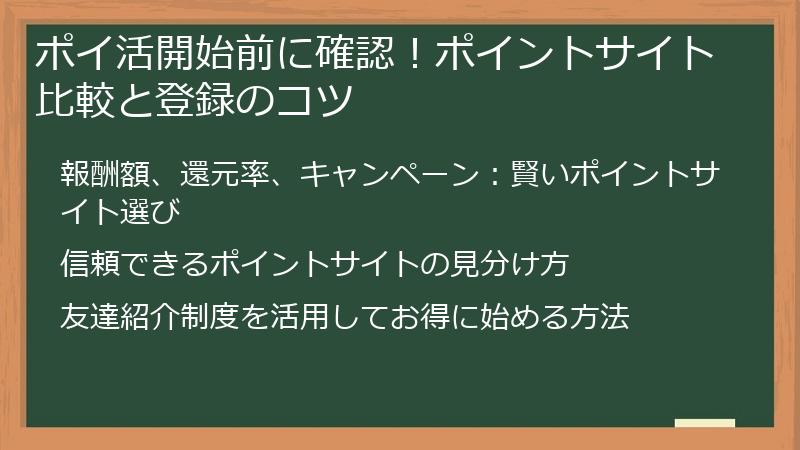 ポイ活開始前に確認！ポイントサイト比較と登録のコツ

報酬額、還元率、キャンペーン：賢いポイントサイト選び

信頼できるポイントサイトの見分け方

友達紹介制度を活用してお得に始める方法